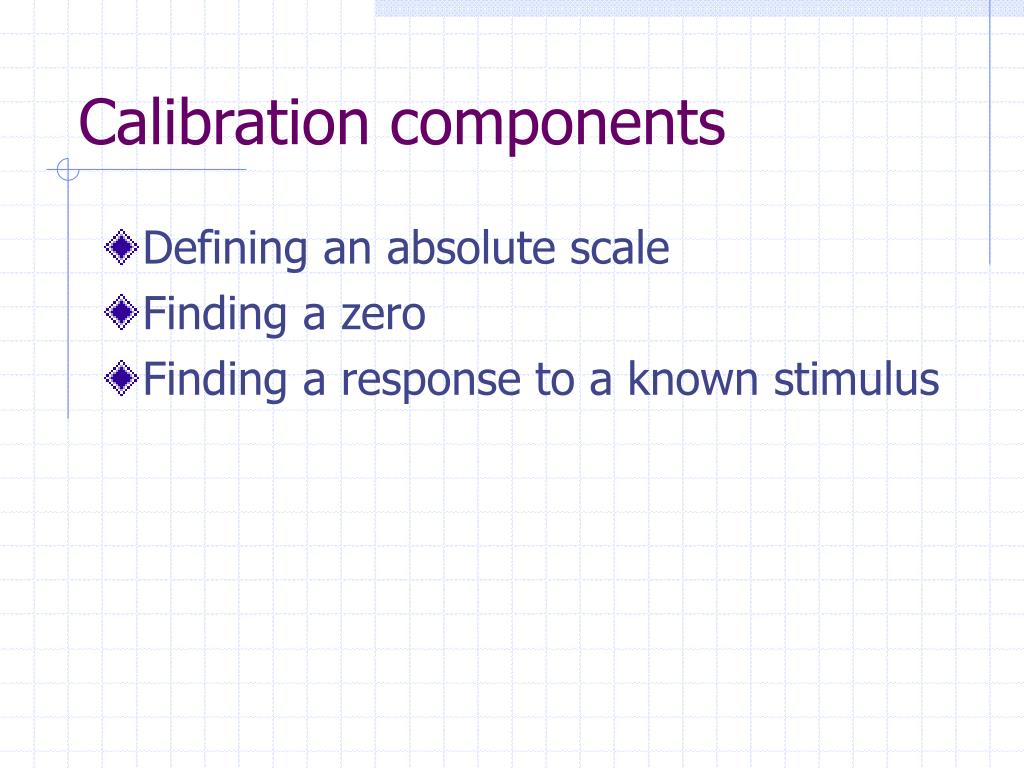 Calibration components

Defining an absolute scale
Finding a zero
Finding a response to a known stimulus